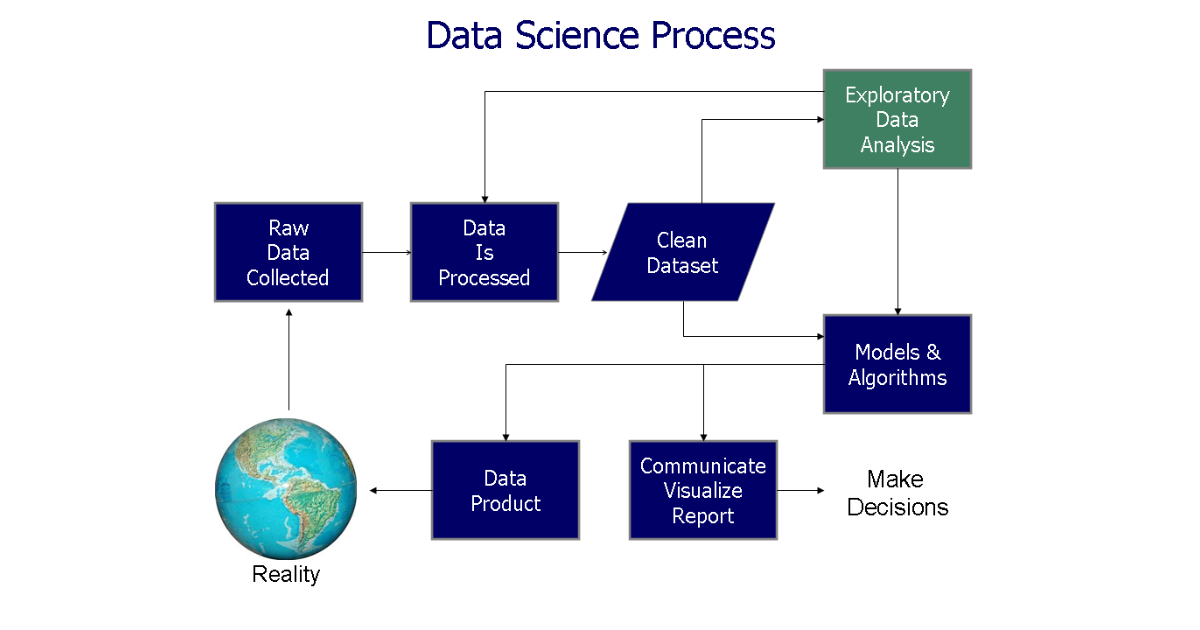 Data Science Process

Exploratory Data Analysis

Raw Data Collected

Data Is Processed

Clean Dataset

Models & Algorithms

Data Product

Communicate Visualize Report

Make Decisions

Reality